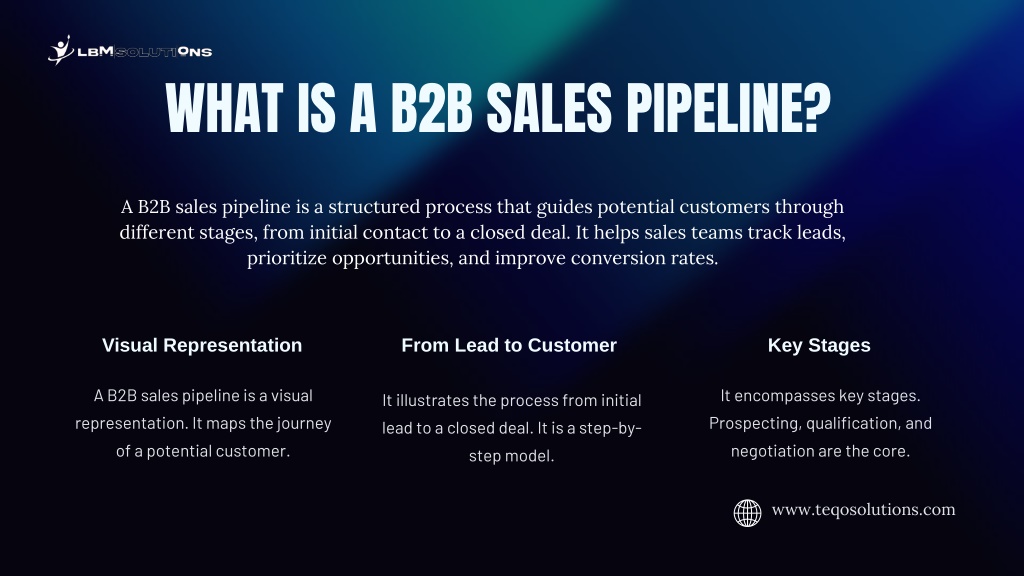 LBMSOLUTIONS

WHAT IS A B2B SALES PIPELINE?

A B2B sales pipeline is a structured process that guides potential customers through different stages, from initial contact to a closed deal. It helps sales teams track leads, prioritize opportunities, and improve conversion rates.

Visual Representation

A B2B sales pipeline is a visual representation. It maps the journey of a potential customer.

From Lead to Customer

It illustrates the process from initial lead to a closed deal. It is a step-by-step model.

Key Stages

It encompasses key stages. Prospecting, qualification, and negotiation are the core.

www.teqosolutions.com